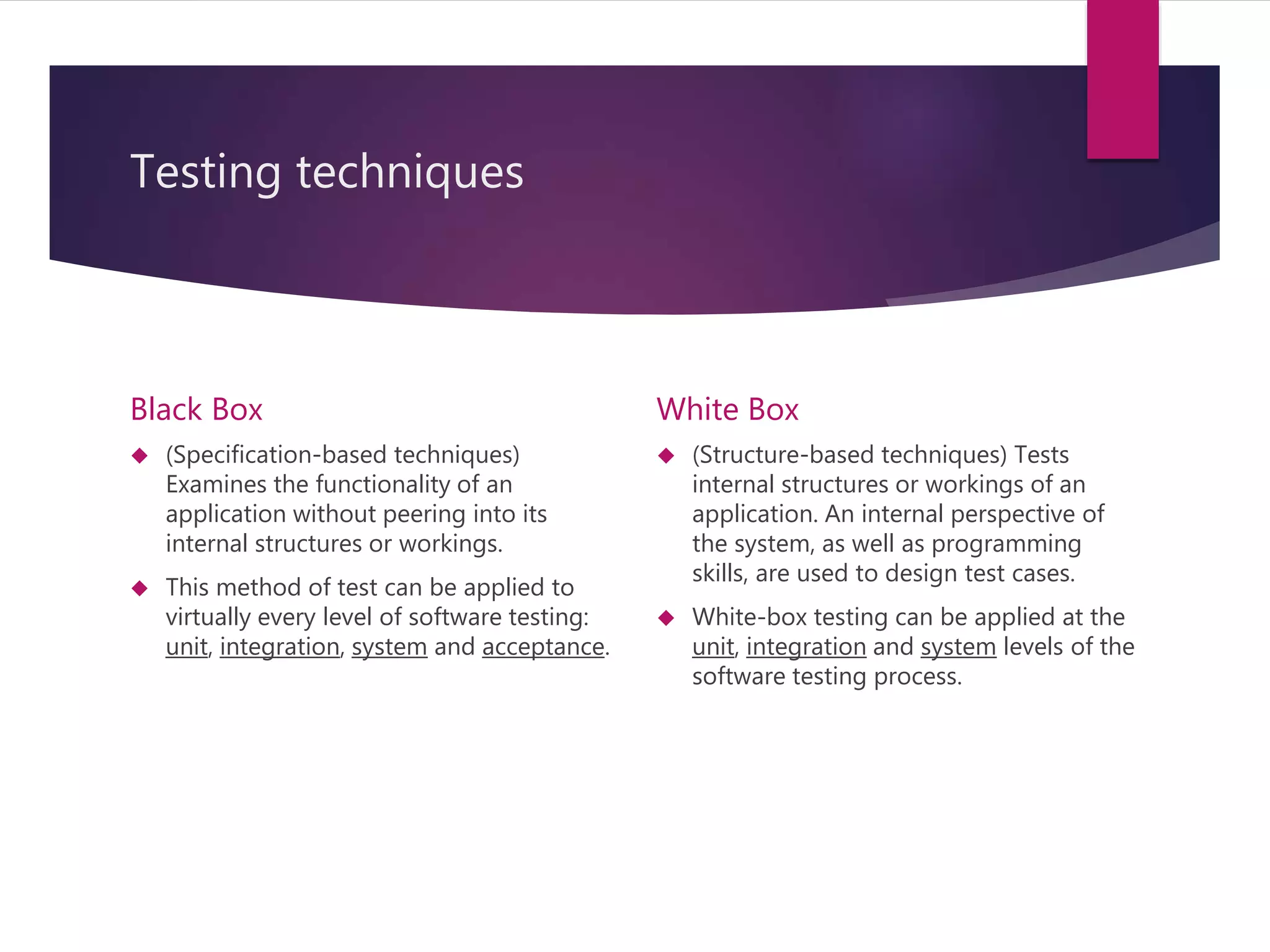 Testing techniques

Black Box

◆ (Specification-based techniques) Examines the functionality of an application without peering into its internal structures or workings.

◆ This method of test can be applied to virtually every level of software testing: unit, integration, system and acceptance.

White Box

◆ (Structure-based techniques) Tests internal structures or workings of an application. An internal perspective of the system, as well as programming skills, are used to design test cases.

◆ White-box testing can be applied at the unit, integration and system levels of the software testing process.